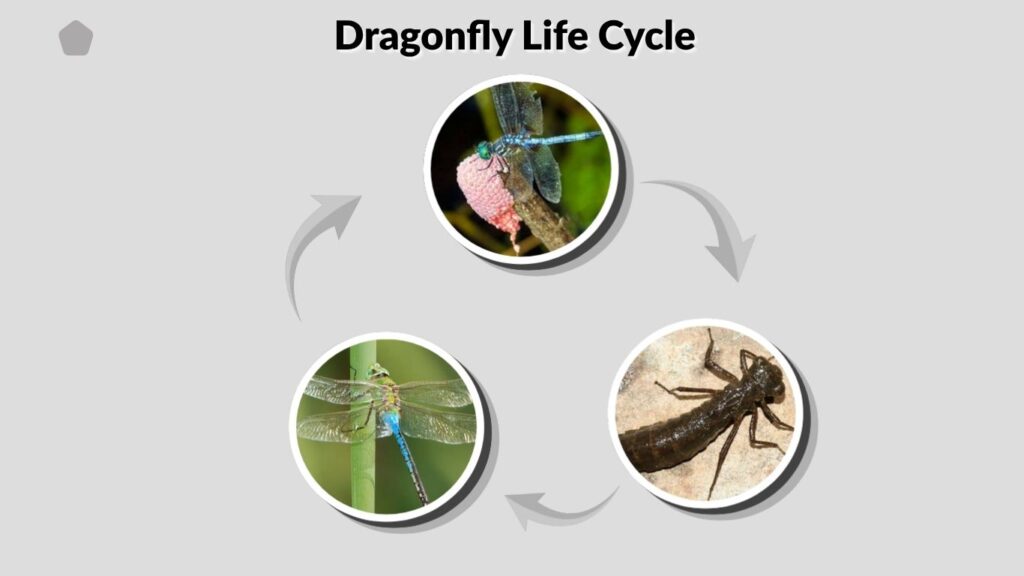 Dragonfly Life Cycle